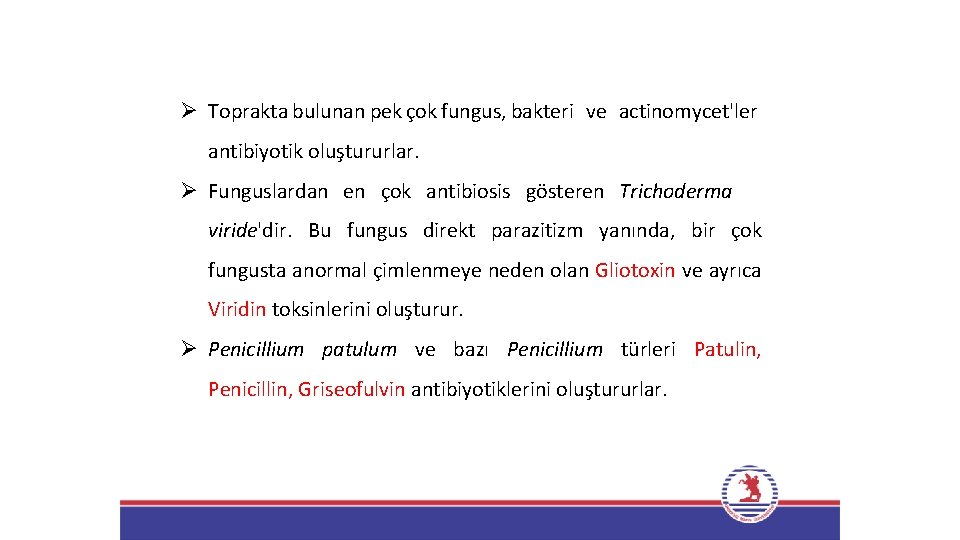 ➢ Toprakta bulunan pek çok fungus, bakteri ve actinomycet'ler antibiyotik oluştururlar.

➢ Funguslardan en çok antibiosis gösteren Trichoderma viride'dir. Bu fungus direkt parazitizm yanında, bir çok fungusta anormal çimlenmeye neden olan Gliotoxin ve ayrıca Viridin toksinlerini oluşturur.

➢ Penicillium patulum ve bazı Penicillium türleri Patulin, Penicillin, Griseofulvin antibiyotiklerini oluştururlar.